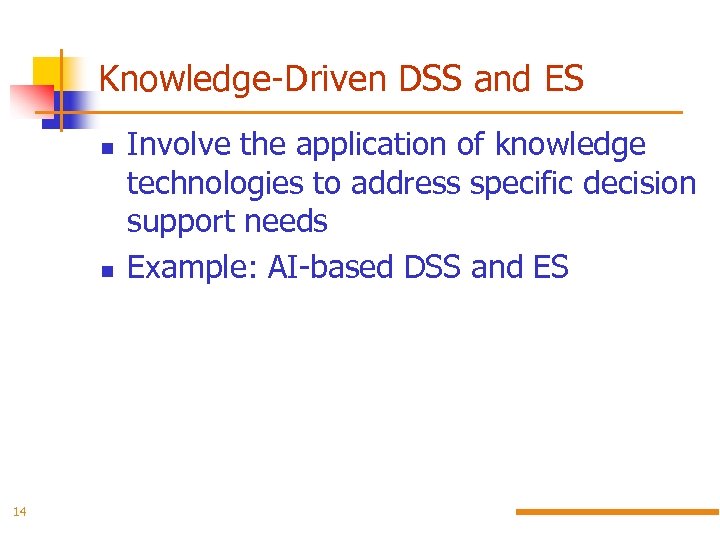 Knowledge-Driven DSS and ES

- Involve the application of knowledge technologies to address specific decision support needs
- Example: AI-based DSS and ES

14